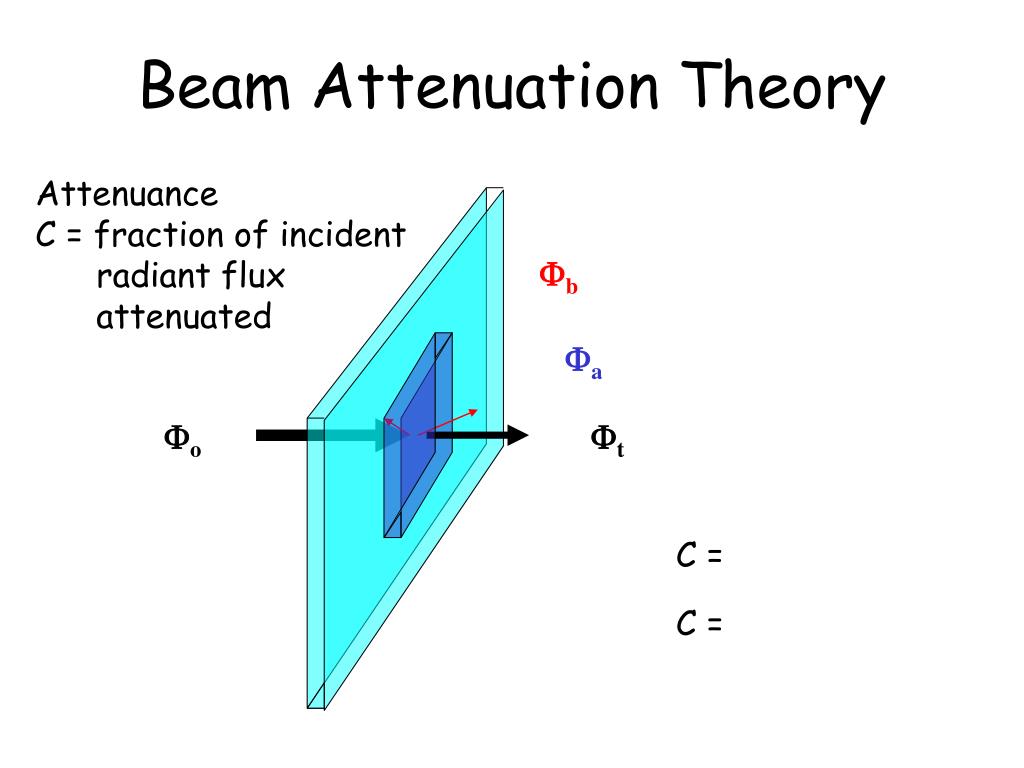 Beam Attenuation Theory

Attenuance
C = fraction of incident radiant flux attenuated

$\Phi_b$

$\Phi_a$

$\Phi_o$

$\Phi_t$

C =

C =